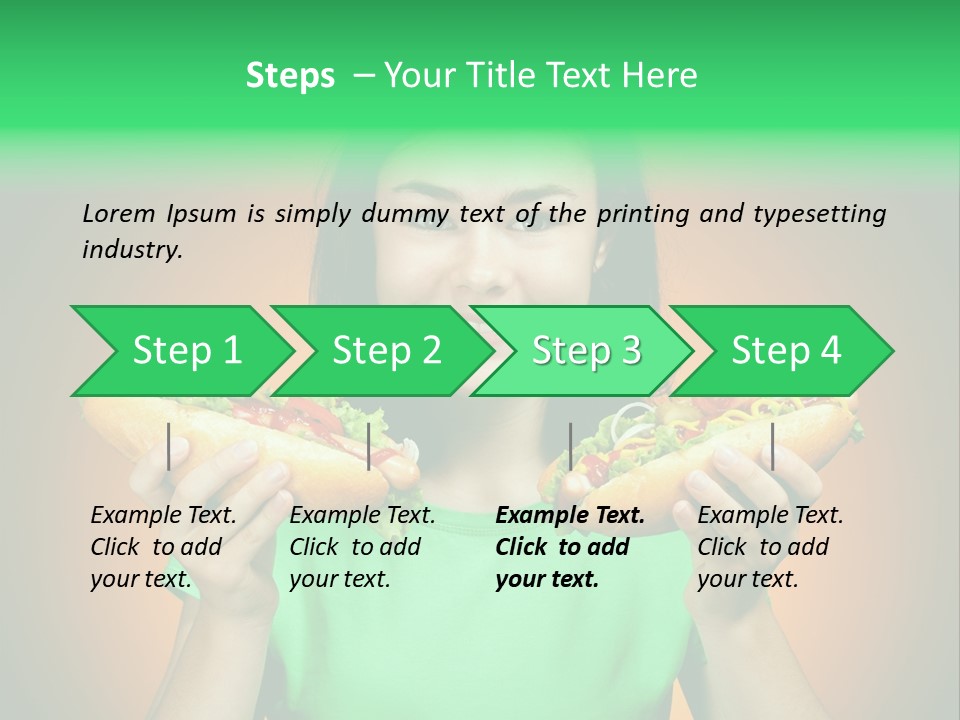 Steps – Your Title Text Here

Lorem Ipsum is simply dummy text of the printing and typesetting industry.

Step 1

Step 2

Step 3

Step 4

Example Text. Click to add your text.

Example Text. Click to add your text.

Example Text. Click to add your text.

Example Text. Click to add your text.